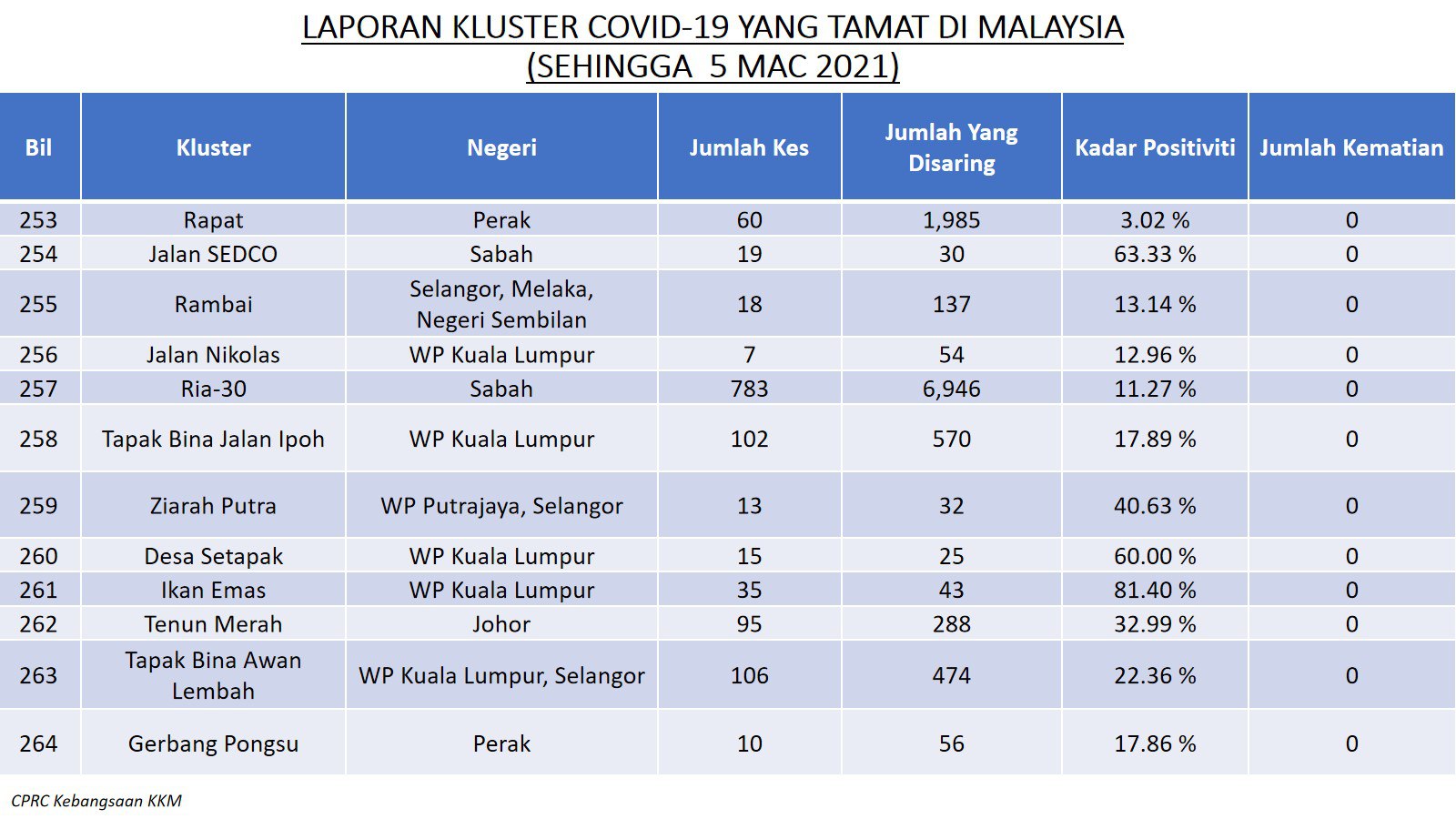 LAPORAN KLUSTER COVID-19 YANG TAMAT DI MALAYSIA
(SEHINGGA 5 MAC 2021)

| Bil | Kluster | Negeri | Jumlah Kes | Jumlah Yang Disaring | Kadar Positiviti | Jumlah Kematian |
|---|---|---|---|---|---|---|
| 253 | Rapat | Perak | 60 | 1,985 | 3.02 % | 0 |
| 254 | Jalan SEDCO | Sabah | 19 | 30 | 63.33 % | 0 |
| 255 | Rambai | Selangor, Melaka, Negeri Sembilan | 18 | 137 | 13.14 % | 0 |
| 256 | Jalan Nikolas | WP Kuala Lumpur | 7 | 54 | 12.96 % | 0 |
| 257 | Ria-30 | Sabah | 783 | 6,946 | 11.27 % | 0 |
| 258 | Tapak Bina Jalan Ipoh | WP Kuala Lumpur | 102 | 570 | 17.89 % | 0 |
| 259 | Ziarah Putra | WP Putrajaya, Selangor | 13 | 32 | 40.63 % | 0 |
| 260 | Desa Setapak | WP Kuala Lumpur | 15 | 25 | 60.00 % | 0 |
| 261 | Ikan Emas | WP Kuala Lumpur | 35 | 43 | 81.40 % | 0 |
| 262 | Tenun Merah | Johor | 95 | 288 | 32.99 % | 0 |
| 263 | Tapak Bina Awan Lembah | WP Kuala Lumpur, Selangor | 106 | 474 | 22.36 % | 0 |
| 264 | Gerbang Pongsu | Perak | 10 | 56 | 17.86 % | 0 |

CPRC Kebangsaan KKM